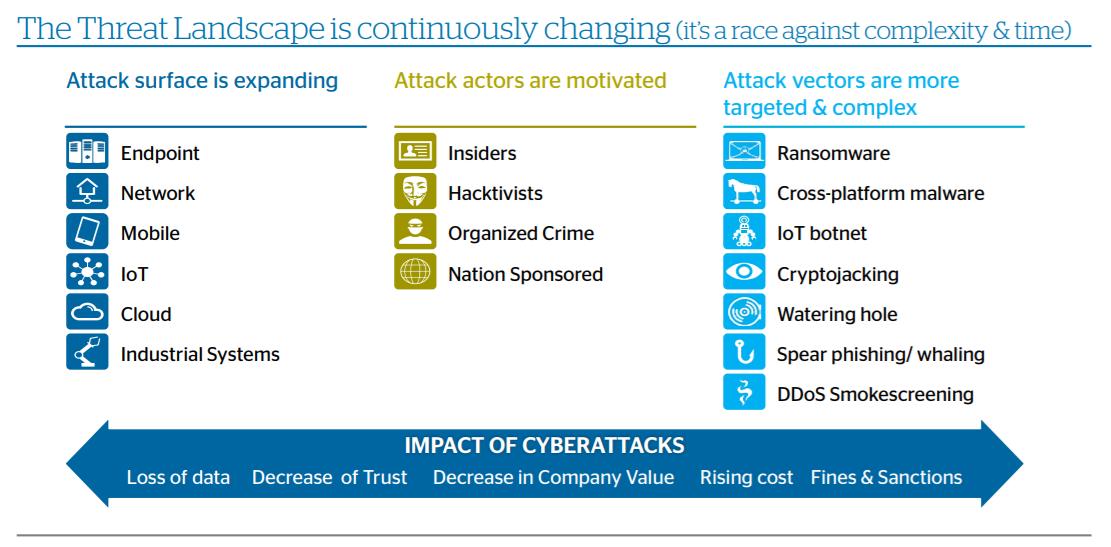 The Threat Landscape is continuously changing (it's a race against complexity & time)

Attack surface is expanding

Endpoint
Network
Mobile
IoT
Cloud
Industrial Systems

Attack actors are motivated

Insiders
Hacktivists
Organized Crime
Nation Sponsored

Attack vectors are more targeted & complex

Ransomware
Cross-platform malware
IoT botnet
Cryptojacking
Watering hole
Spear phishing/ whaling
DDoS Smokescreening

IMPACT OF CYBERATTACKS
Loss of data Decrease of Trust Decrease in Company Value Rising cost Fines & Sanctions